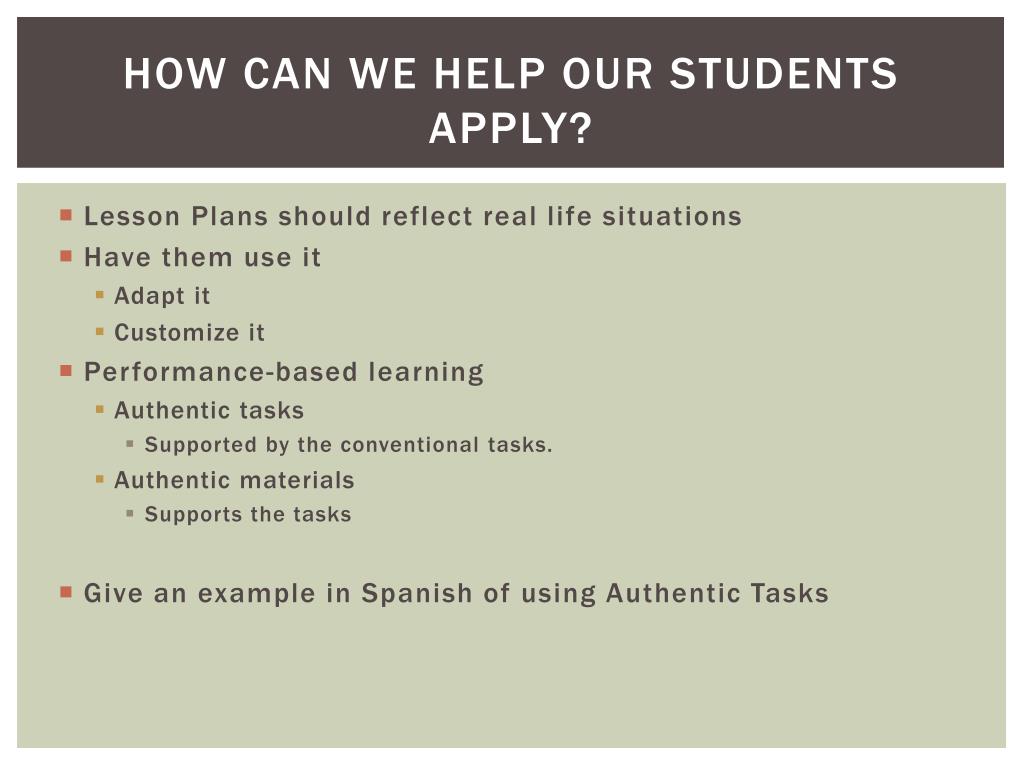 HOW CAN WE HELP OUR STUDENTS APPLY?

Lesson Plans should reflect real life situations
Have them use it
Adapt it
Customize it
Performance-based learning
Authentic tasks
Supported by the conventional tasks.
Authentic materials
Supports the tasks

Give an example in Spanish of using Authentic Tasks